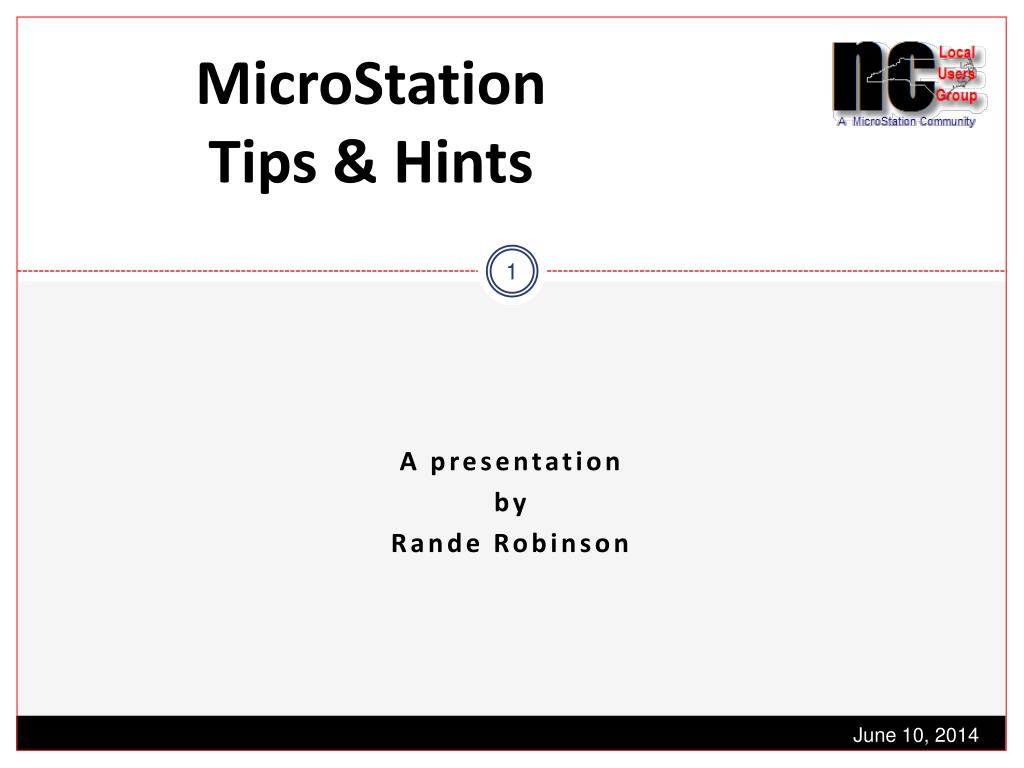 MicroStation
Tips & Hints

nc Local Users Group
A MicroStation Community

1

A presentation
by
Rande Robinson

June 10, 2014